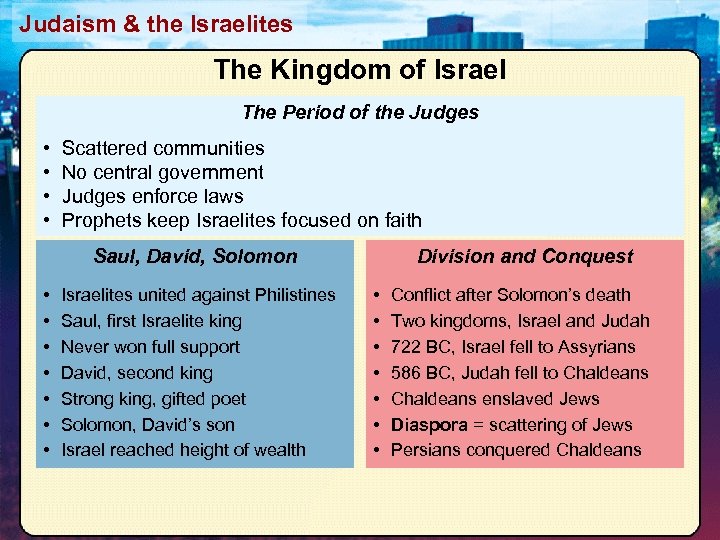 Judaism & the Israelites

The Kingdom of Israel

The Period of the Judges

• Scattered communities
• No central government
• Judges enforce laws
• Prophets keep Israelites focused on faith

Saul, David, Solomon

• Israelites united against Philistines
• Saul, first Israelite king
• Never won full support
• David, second king
• Strong king, gifted poet
• Solomon, David's son
• Israel reached height of wealth

Division and Conquest

• Conflict after Solomon's death
• Two kingdoms, Israel and Judah
• 722 BC, Israel fell to Assyrians
• 586 BC, Judah fell to Chaldeans
• Chaldeans enslaved Jews
• Diaspora = scattering of Jews
• Persians conquered Chaldeans